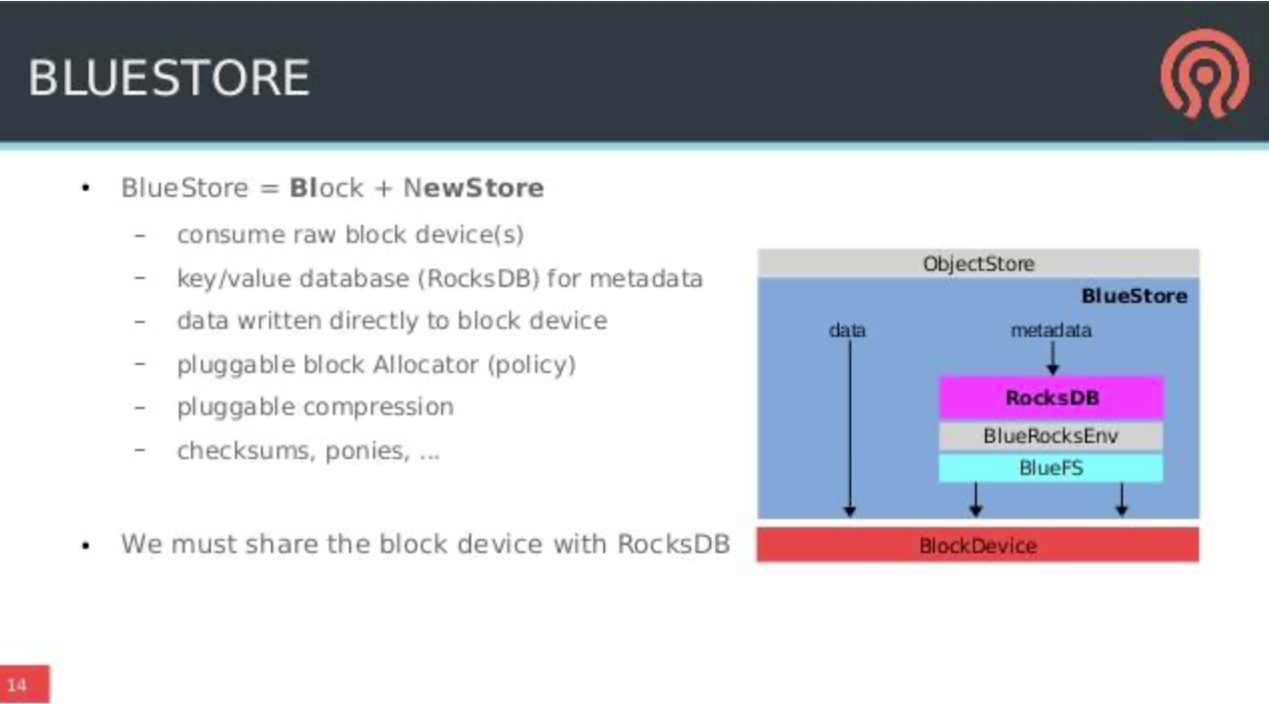 BLUESTORE

• BlueStore = Block + NewStore
  – consume raw block device(s)
  – key/value database (RocksDB) for metadata
  – data written directly to block device
  – pluggable block Allocator (policy)
  – pluggable compression
  – checksums, ponies, ...

• We must share the block device with RocksDB

ObjectStore
BlueStore
data
metadata
RocksDB
BlueRocksEnv
BlueFS
BlockDevice

14